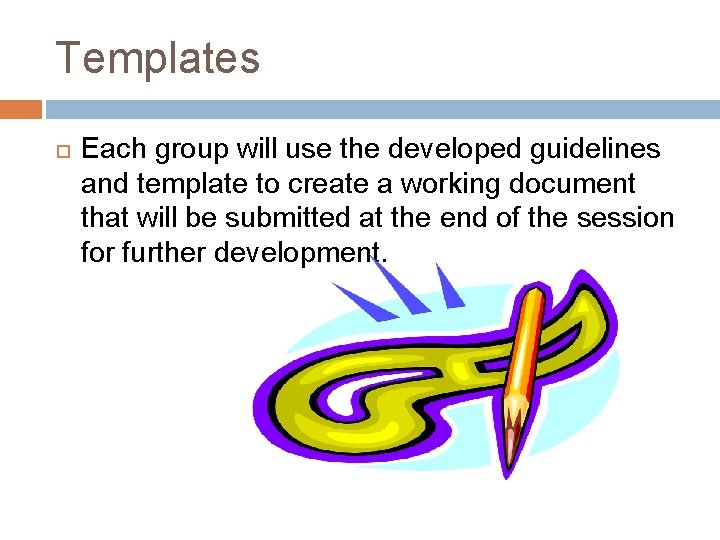 Templates

Each group will use the developed guidelines and template to create a working document that will be submitted at the end of the session for further development.